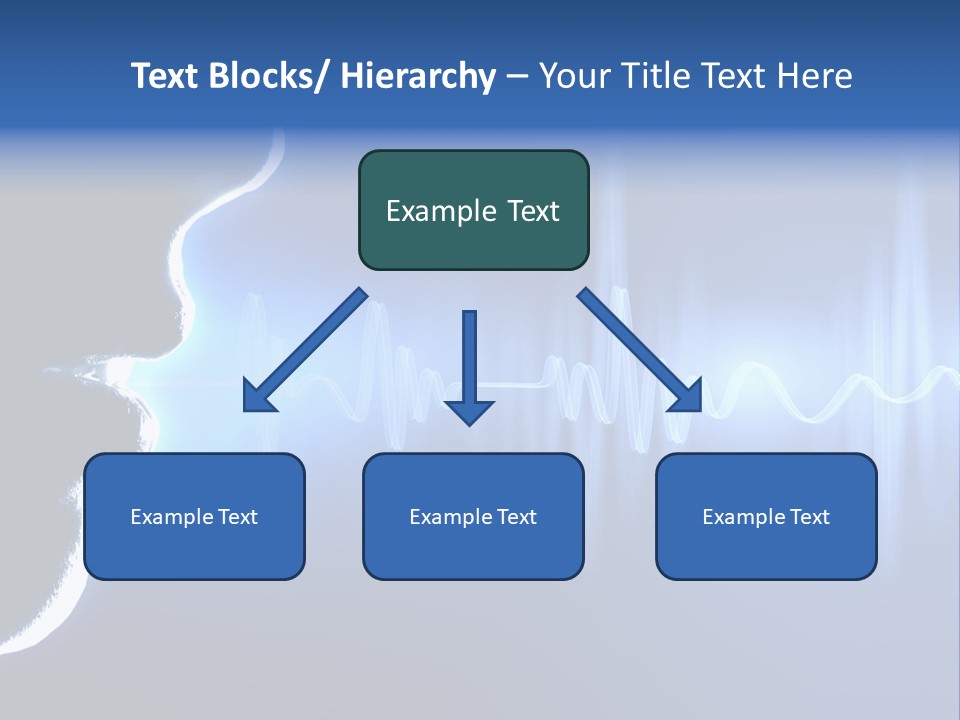 Text Blocks/ Hierarchy – Your Title Text Here

Example Text

Example Text

Example Text

Example Text